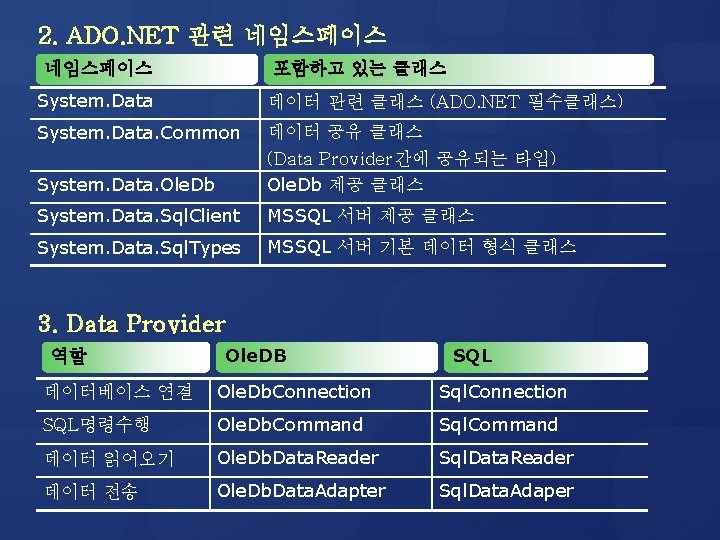 2. ADO.NET 관련 네임스페이스

| 네임스페이스 | 포함하고 있는 클래스 |
|---|---|
| System.Data | 데이터 관련 클래스 (ADO.NET 필수클래스) |
| System.Data.Common | 데이터 공유 클래스 (Data Provider간에 공유되는 타입) |
| System.Data.OleDb | OleDb 제공 클래스 |
| System.Data.SqlClient | MSSQL 서버 제공 클래스 |
| System.Data.SqlTypes | MSSQL 서버 기본 데이터 형식 클래스 |

3. Data Provider

| 역할 | OleDB | SQL |
|---|---|---|
| 데이터베이스 연결 | OleDbConnection | SqlConnection |
| SQL명령수행 | OleDbCommand | SqlCommand |
| 데이터 읽어오기 | OleDbDataReader | SqlDataReader |
| 데이터 전송 | OleDbDataAdapter | SqlDataAdaper |